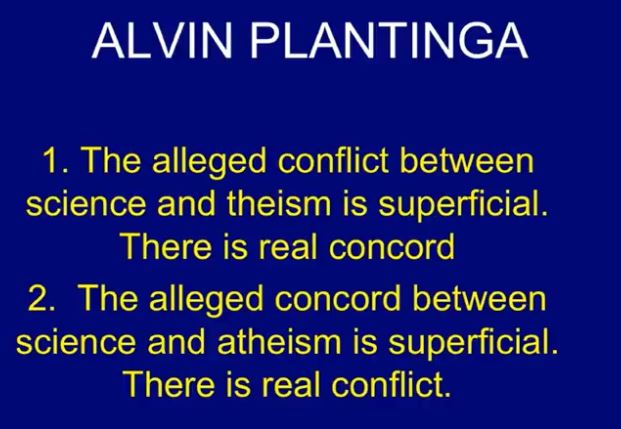 ALVIN PLANTINGA

1. The alleged conflict between science and theism is superficial. There is real concord

2. The alleged concord between science and atheism is superficial. There is real conflict.